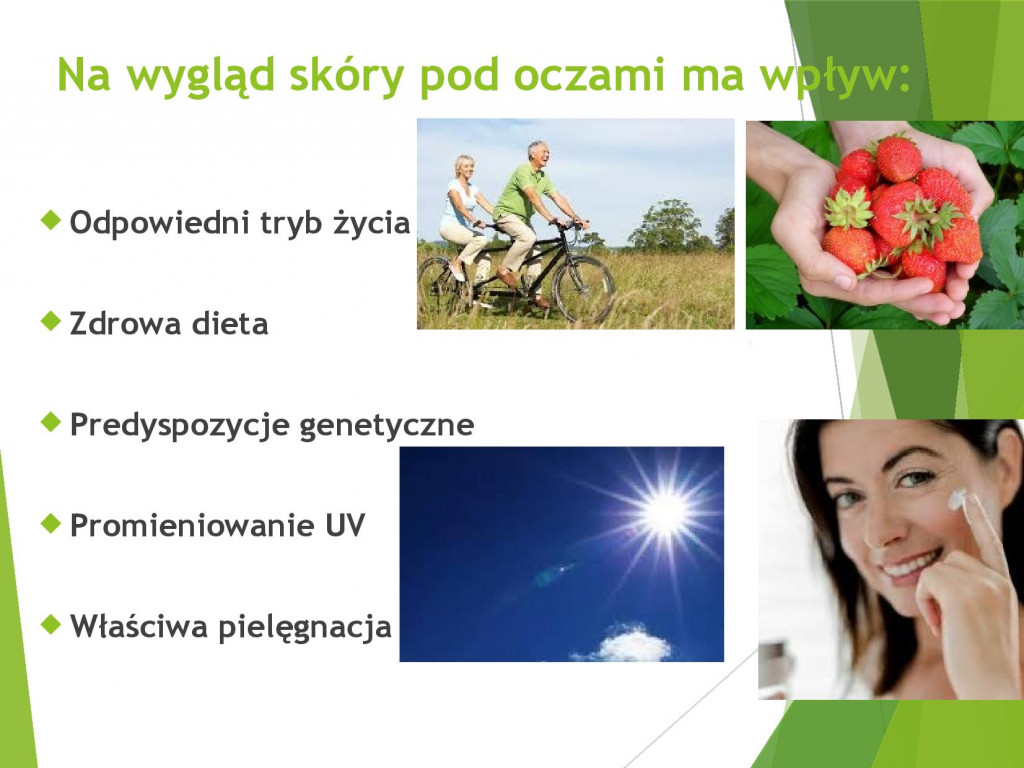 Na wygląd skóry pod oczami ma wpływ:

Odpowiedni tryb życia

Zdrowa dieta

Predyspozycje genetyczne

Promieniowanie UV

Właściwa pielęgnacja